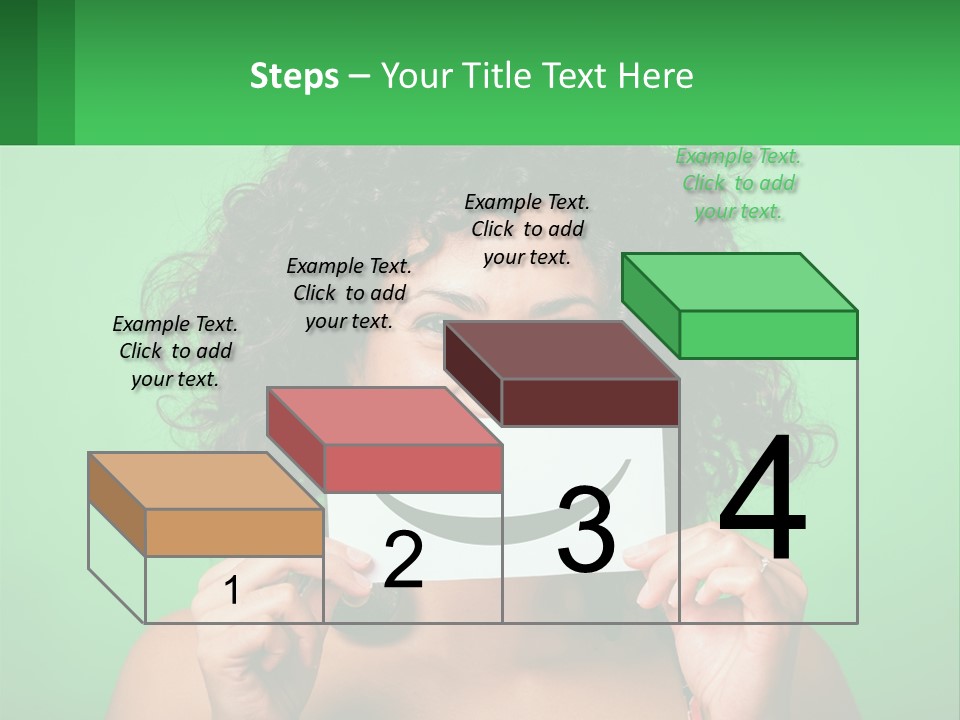 Steps – Your Title Text Here

Example Text. Click to add your text.

Example Text. Click to add your text.

Example Text. Click to add your text.

Example Text. Click to add your text.

1

2

3

4